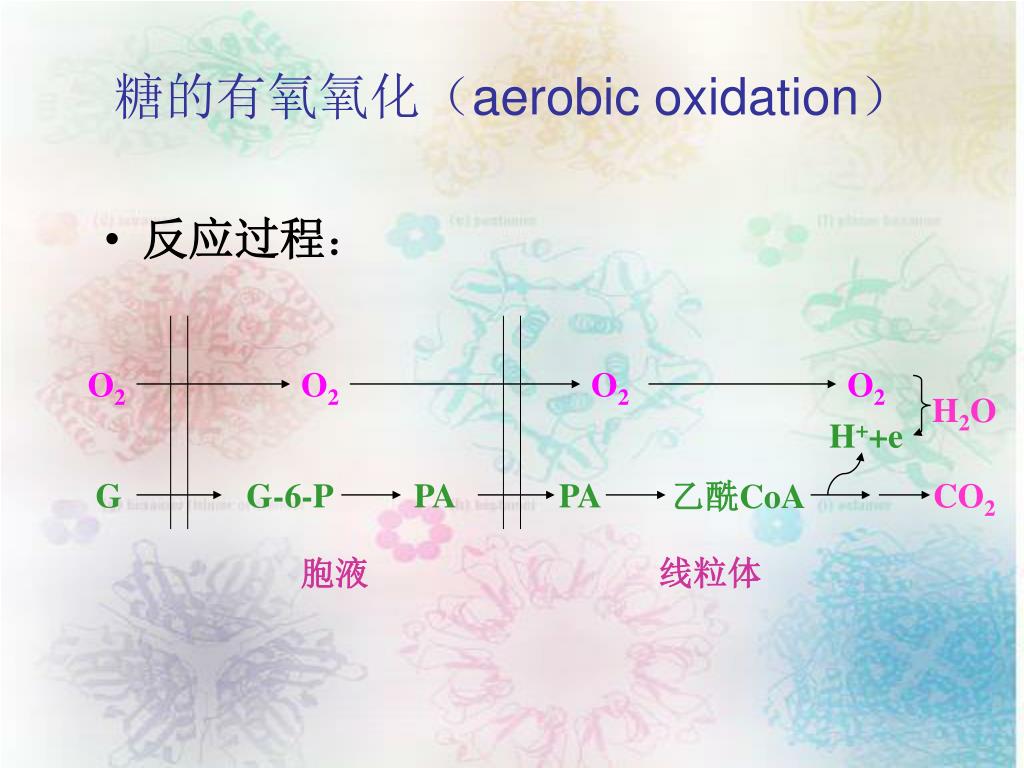 糖的有氧氧化（aerobic oxidation）

• 反应过程：

$O_2$ → $O_2$ → $O_2$ → $O_2$

$H_2O$

$H^+$+e

G → G-6-P → PA → PA → 乙酰CoA → $CO_2$

胞液

线粒体